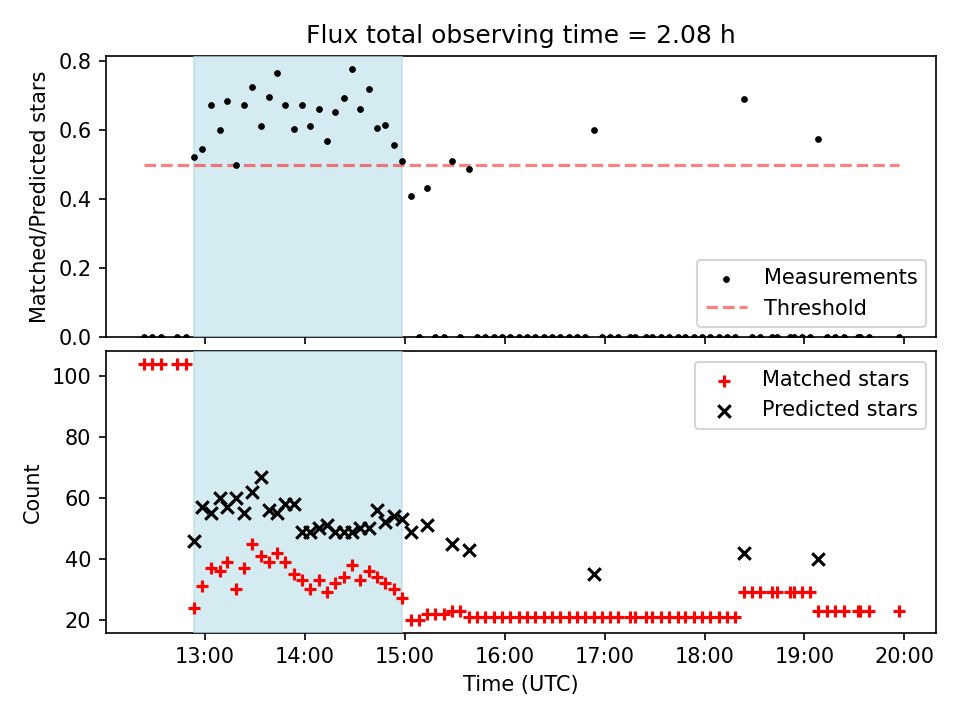 Flux total observing time = 2.08 h

Matched/Predicted stars

0.8
0.6
0.4
0.2
0.0

Measurements
Threshold

Count

100
80
60
40
20

Matched stars
Predicted stars

13:00 14:00 15:00 16:00 17:00 18:00 19:00 20:00

Time (UTC)